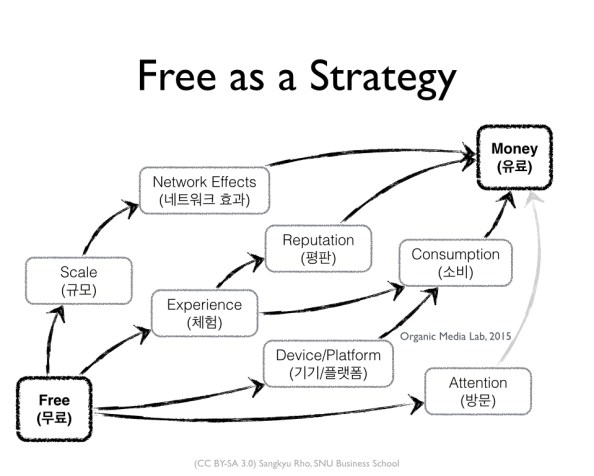 Free as a Strategy

Money
(유료)

Network Effects
(네트워크 효과)

Reputation
(평판)

Consumption
(소비)

Scale
(규모)

Experience
(체험)

Organic Media Lab, 2015

Device/Platform
(기기/플랫폼)

Attention
(방문)

Free
(무료)

(CC BY-SA 3.0) Sangkyu Rho, SNU Business School